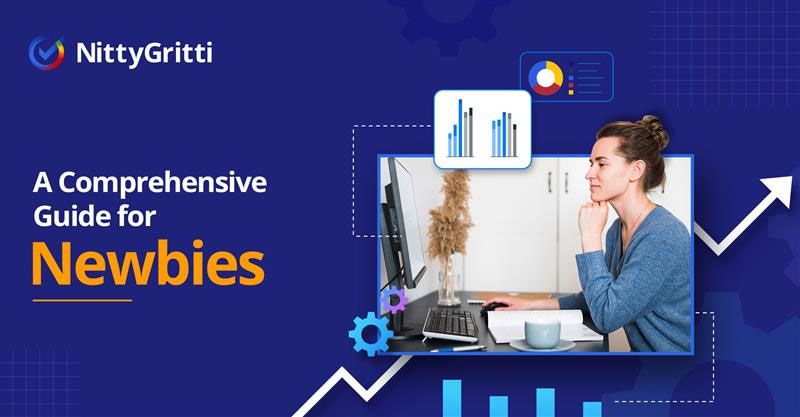 NittyGritti

A Comprehensive Guide for Newbies